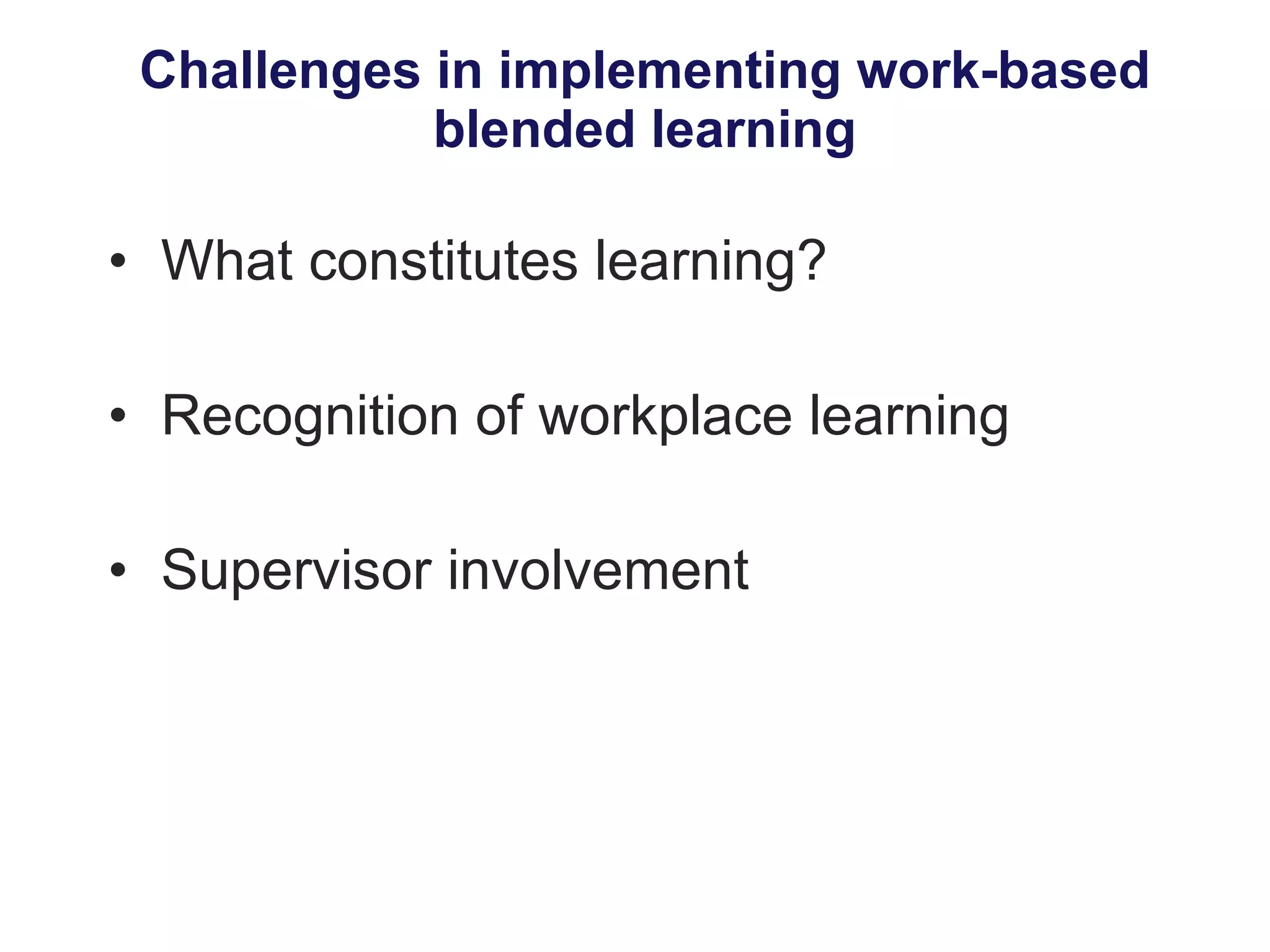 Challenges in implementing work-based blended learning

• What constitutes learning?

• Recognition of workplace learning

• Supervisor involvement